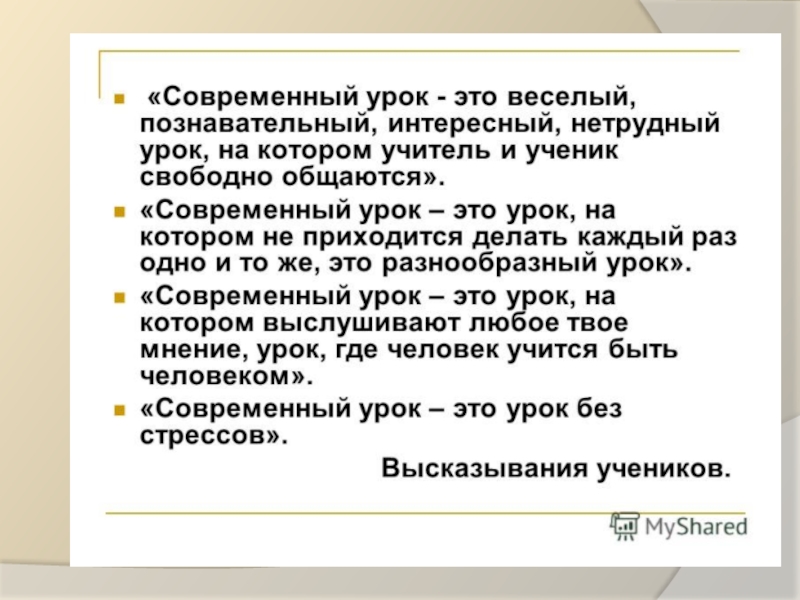 «Современный урок - это веселый, познавательный, интересный, нетрудный урок, на котором учитель и ученик свободно общаются».

«Современный урок – это урок, на котором не приходится делать каждый раз одно и то же, это разнообразный урок».

«Современный урок – это урок, на котором выслушивают любое твое мнение, урок, где человек учится быть человеком».

«Современный урок – это урок без стрессов».

Высказывания учеников.

MyShared